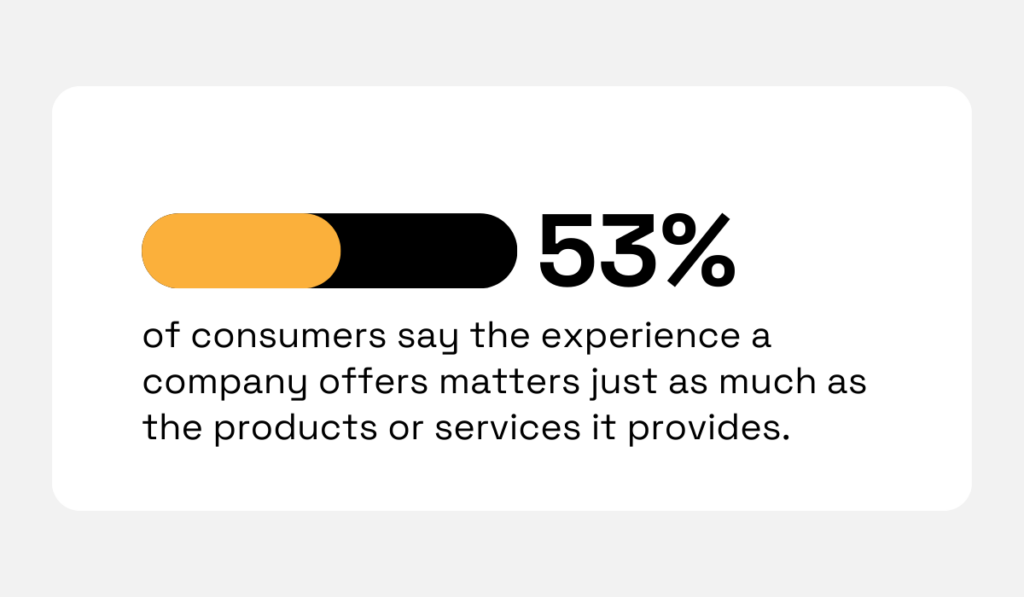 53%

of consumers say the experience a company offers matters just as much as the products or services it provides.